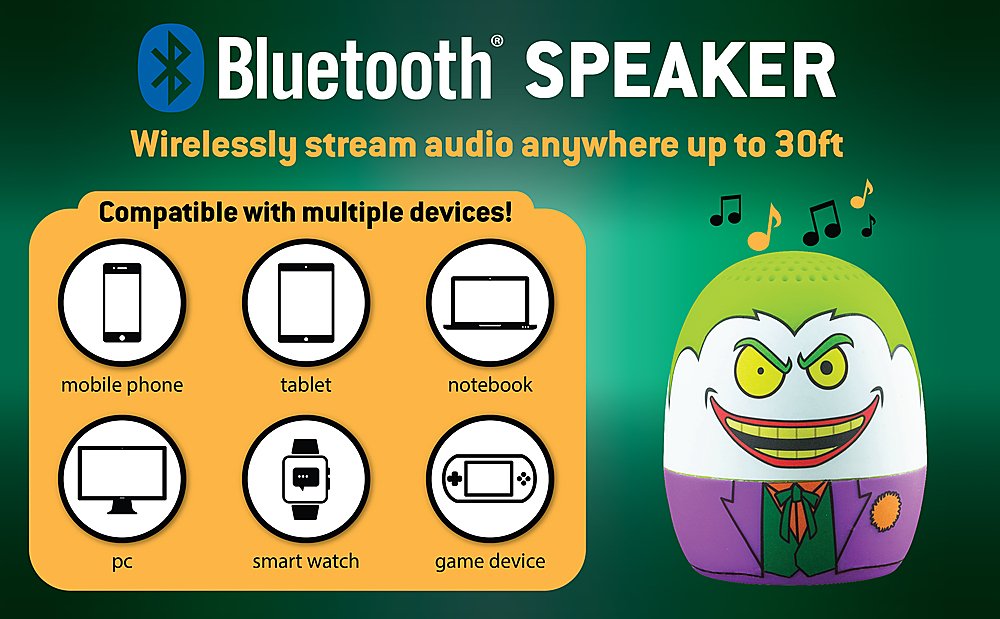 Bluetooth® SPEAKER

Wirelessly stream audio anywhere up to 30ft

Compatible with multiple devices!

mobile phone

tablet

notebook

pc

smart watch

game device